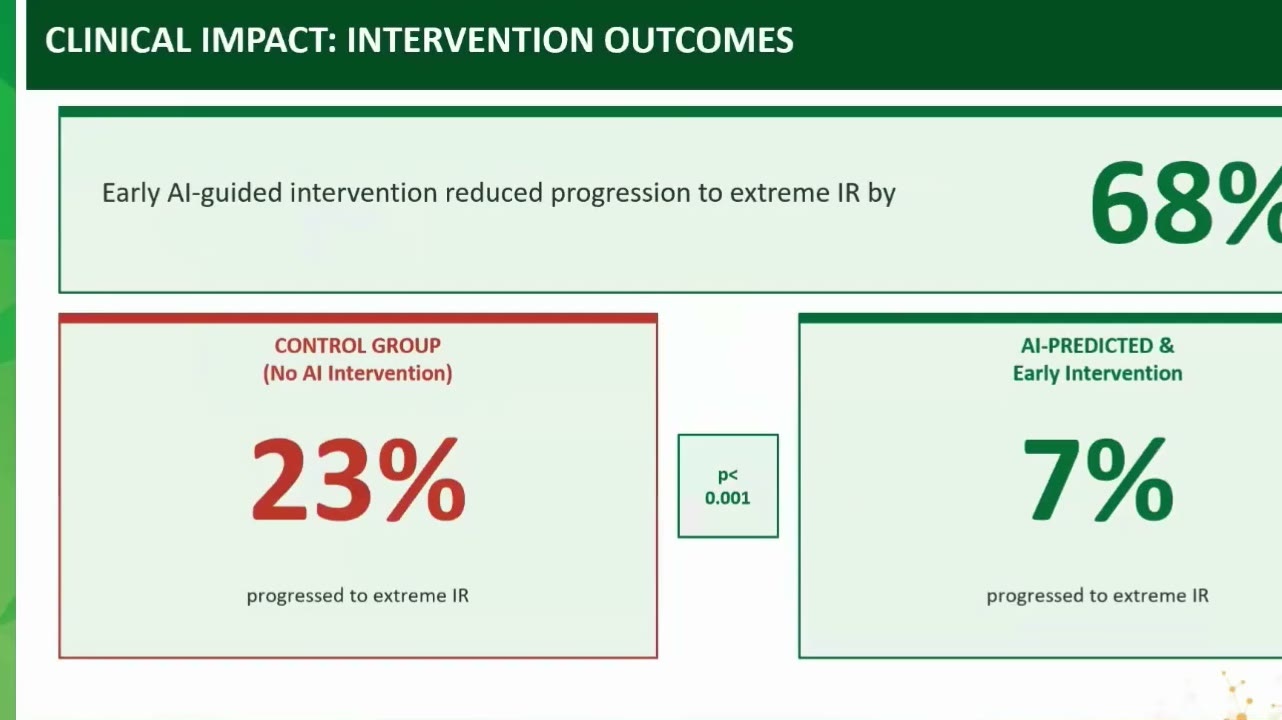 CLINICAL IMPACT: INTERVENTION OUTCOMES

Early AI-guided intervention reduced progression to extreme IR by

68%

CONTROL GROUP
(No AI Intervention)

23%

progressed to extreme IR

p<
0.001

AI-PREDICTED &
Early Intervention

7%

progressed to extreme IR